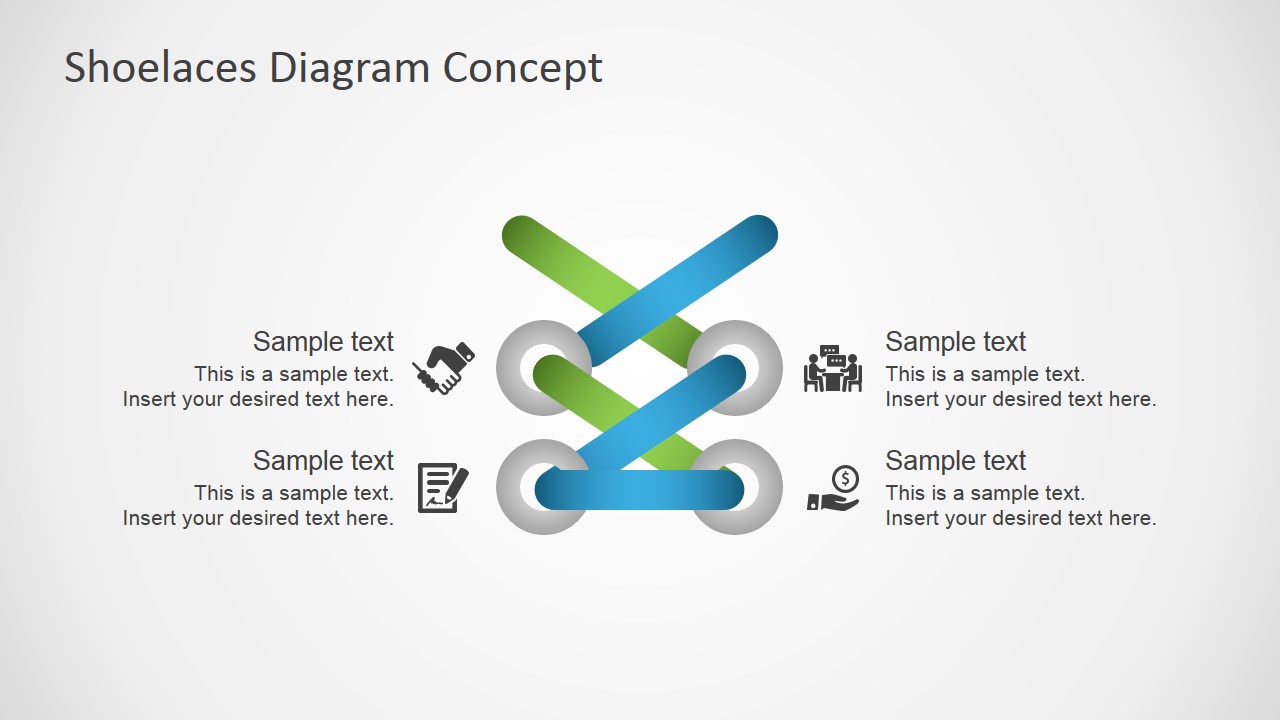 Shoelaces Diagram Concept

Sample text
This is a sample text.
Insert your desired text here.

Sample text
This is a sample text.
Insert your desired text here.

Sample text
This is a sample text.
Insert your desired text here.

Sample text
This is a sample text.
Insert your desired text here.